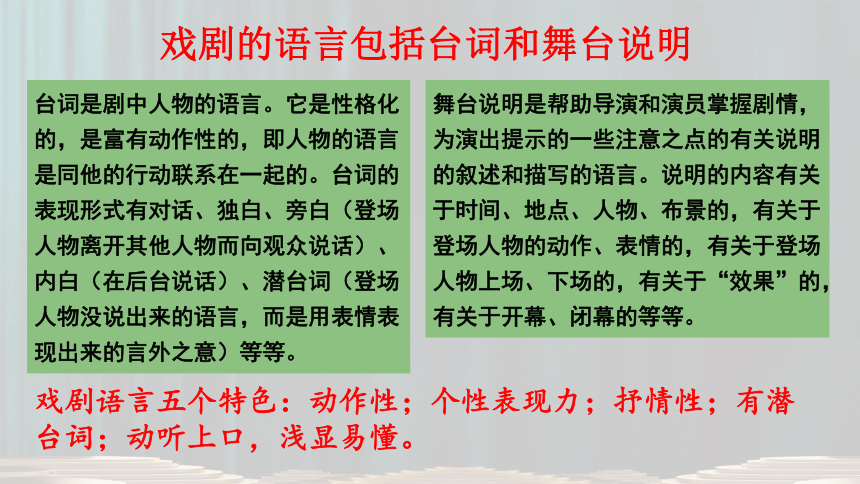 戏剧的语言包括台词和舞台说明

台词是剧中人物的语言。它是性格化的，是富有动作性的，即人物的语言是同他的行动联系在一起的。台词的表现形式有对话、独白、旁白（登场人物离开其他人物而向观众说话）、内白（在后台说话）、潜台词（登场人物没说出来的语言，而是用表情表现出来的言外之意）等等。

舞台说明是帮助导演和演员掌握剧情，为演出提示的一些注意之点的有关说明的叙述和描写的语言。说明的内容有关于时间、地点、人物、布景的，有关于登场人物的动作、表情的，有关于登场人物上场、下场的，有关于“效果”的，有关于开幕、闭幕的等等。

戏剧语言五个特色：动作性；个性表现力；抒情性；有潜台词；动听上口，浅显易懂。